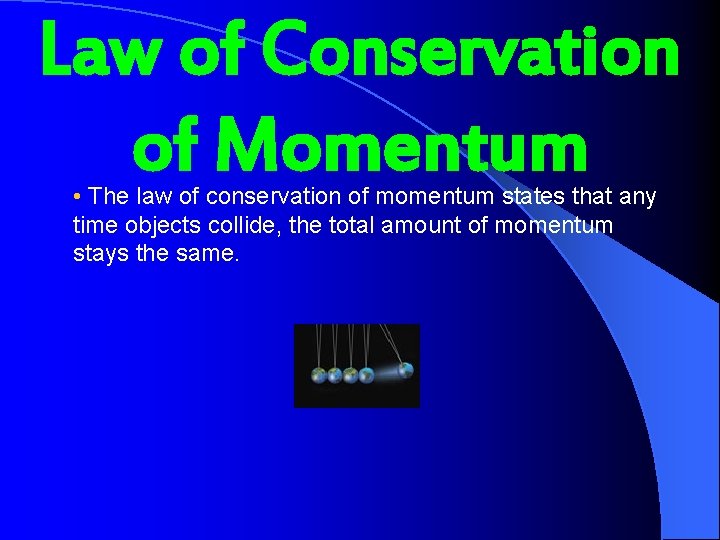 Law of Conservation of Momentum

• The law of conservation of momentum states that any time objects collide, the total amount of momentum stays the same.